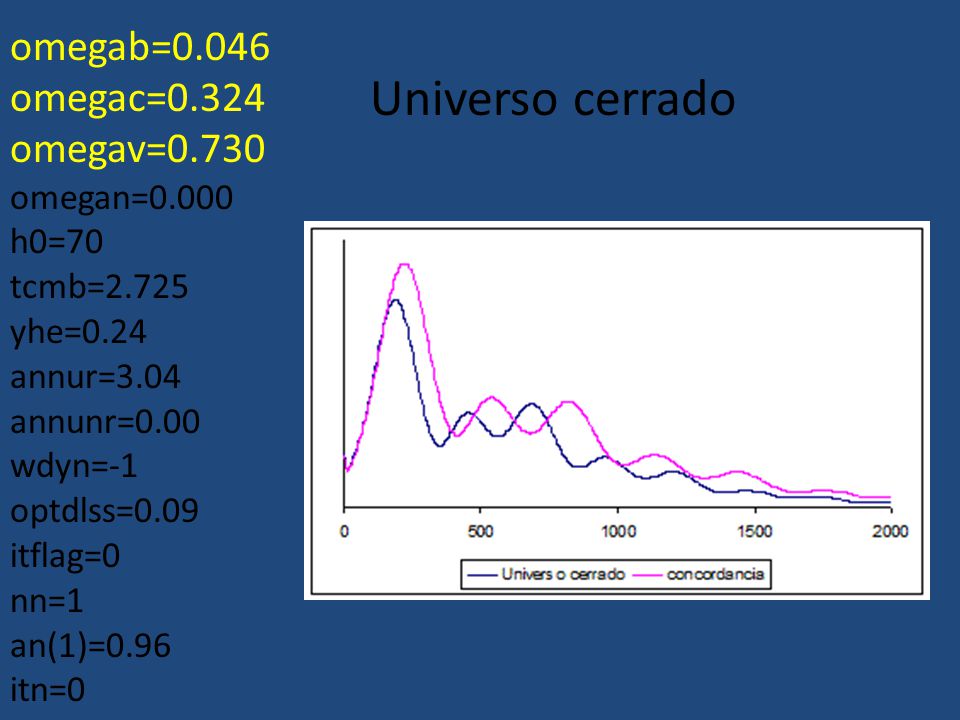 omegab=0.046
omegac=0.324
omegav=0.730
omegan=0.000
h0=70
tcmb=2.725
yhe=0.24
annur=3.04
annunr=0.00
wdyn=-1
optdlss=0.09
itflag=0
nn=1
an(1)=0.96
itn=0

Universo cerrado

0
500
1000
1500
2000

Univers o cerrado
concordancia